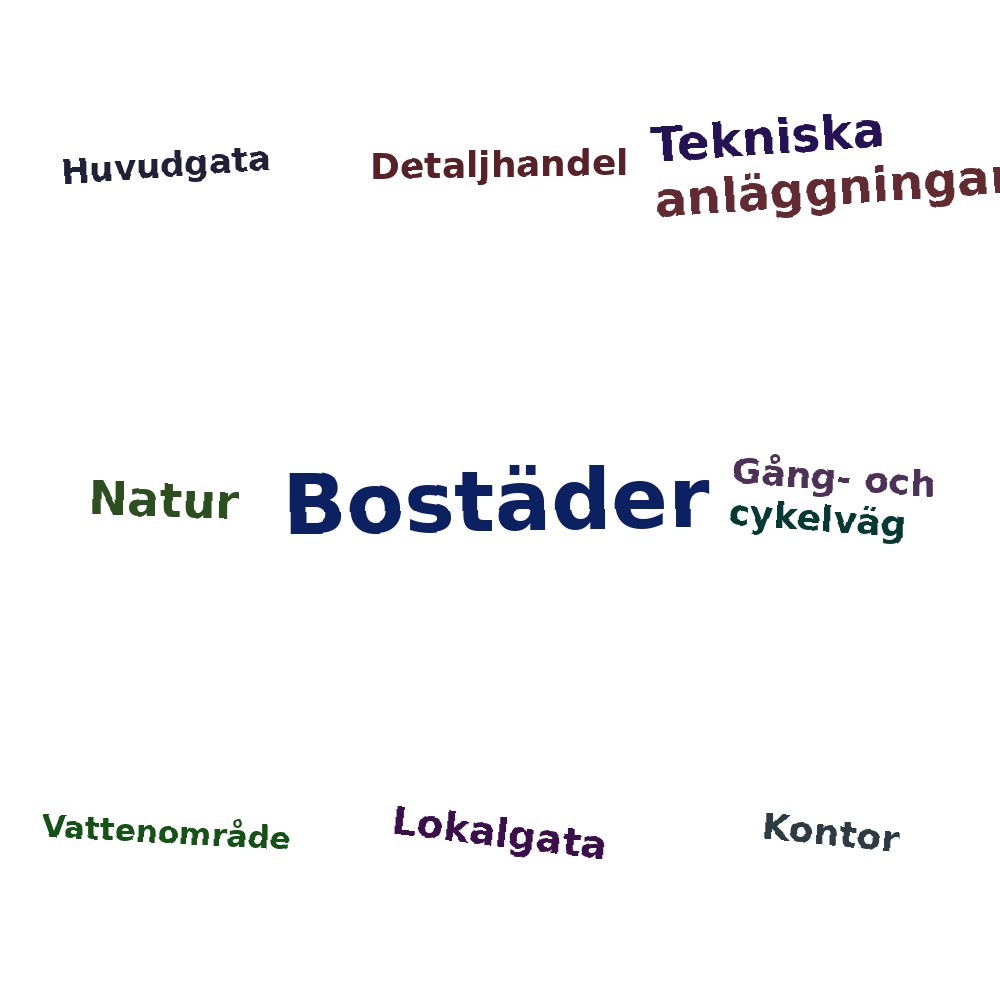 Huvudgata

Detaljhandel

Tekniska anläggningar

Natur

Bostäder

Gång- och cykelväg

Vattenområde

Lokalgata

Kontor